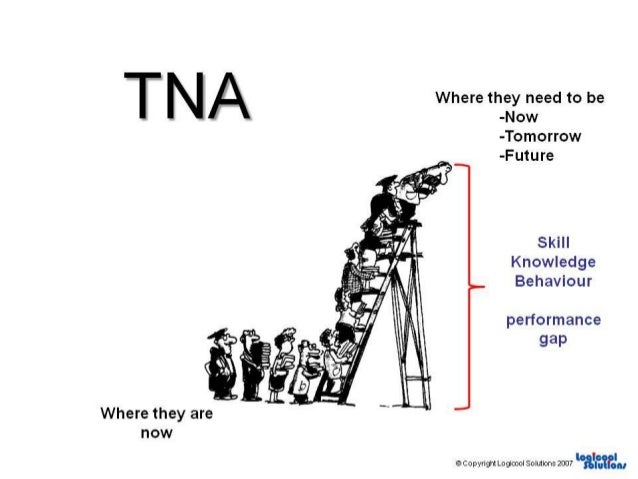 TNA

Where they need to be
-Now
-Tomorrow
-Future

Skill
Knowledge
Behaviour

performance gap

Where they are now

© Copyright Logicool Solutions 2007 Logicool Solutions